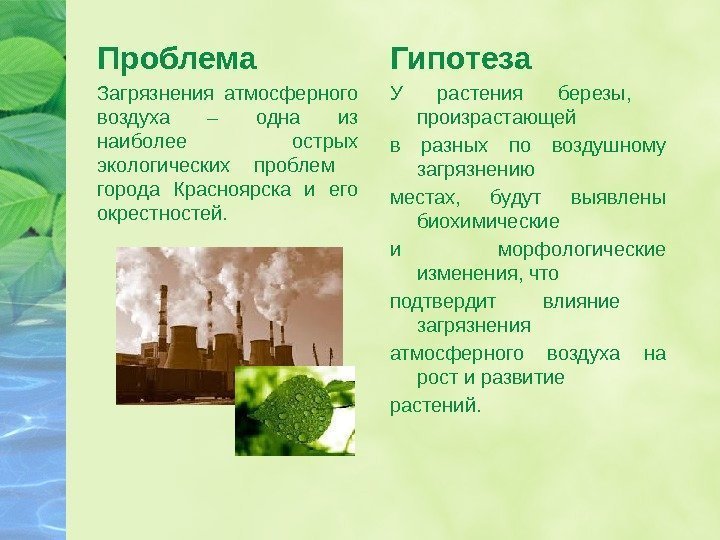 Проблема

Загрязнения атмосферного воздуха – одна из наиболее острых экологических проблем города Красноярска и его окрестностей.

Гипотеза

У растения березы, произрастающей
в разных по воздушному загрязнению
местах, будут выявлены биохимические
и морфологические изменения, что
подтвердит влияние загрязнения
атмосферного воздуха на рост и развитие
растений.